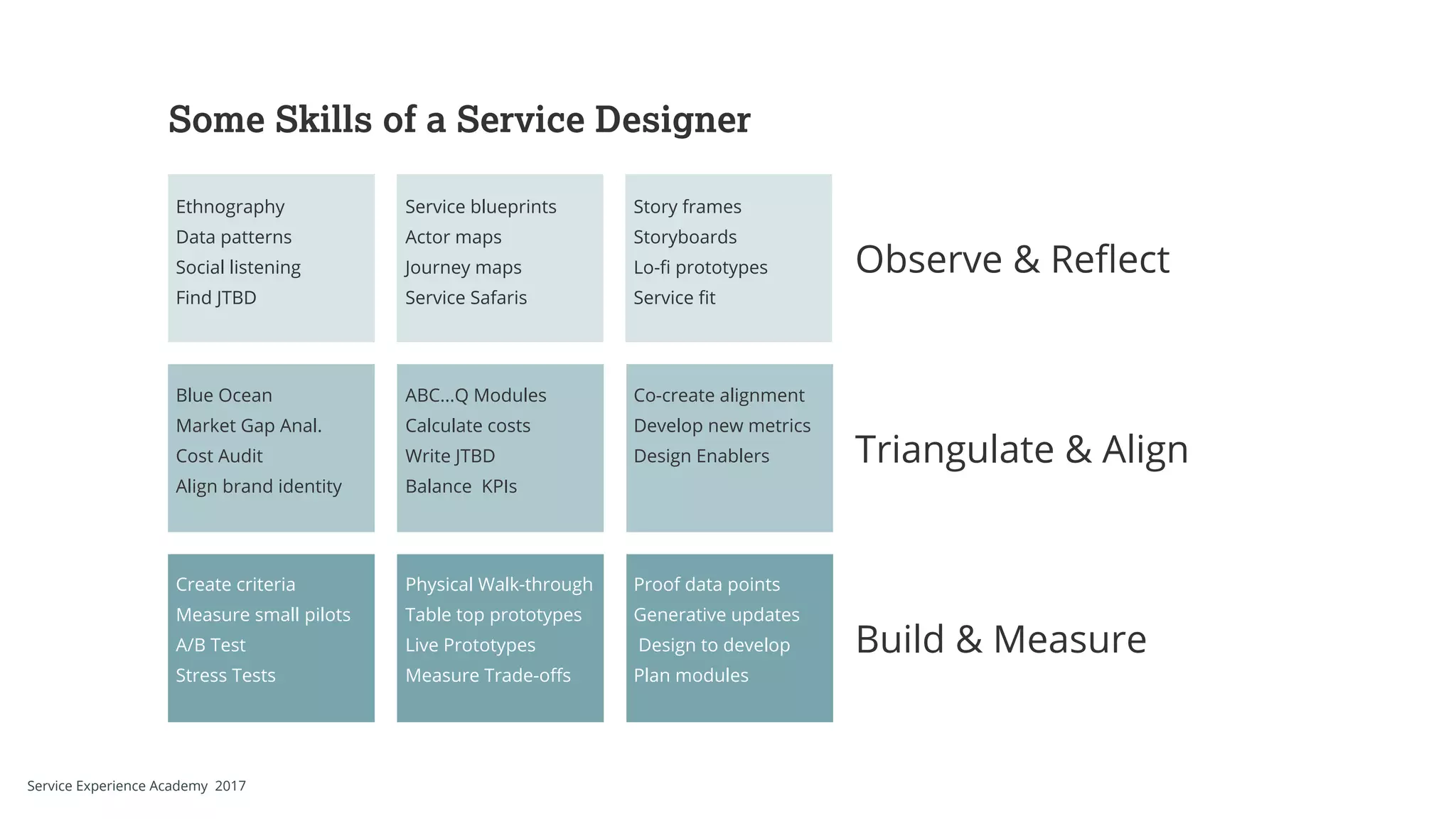 Some Skills of a Service Designer

Ethnography
Data patterns
Social listening
Find JTBD

Service blueprints
Actor maps
Journey maps
Service Safaris

Story frames
Storyboards
Lo-fi prototypes
Service fit

Observe & Reflect

Blue Ocean
Market Gap Anal.
Cost Audit
Align brand identity

ABC...Q Modules
Calculate costs
Write JTBD
Balance KPIs

Co-create alignment
Develop new metrics
Design Enablers

Triangulate & Align

Create criteria
Measure small pilots
A/B Test
Stress Tests

Physical Walk-through
Table top prototypes
Live Prototypes
Measure Trade-offs

Proof data points
Generative updates
Design to develop
Plan modules

Build & Measure

Service Experience Academy 2017